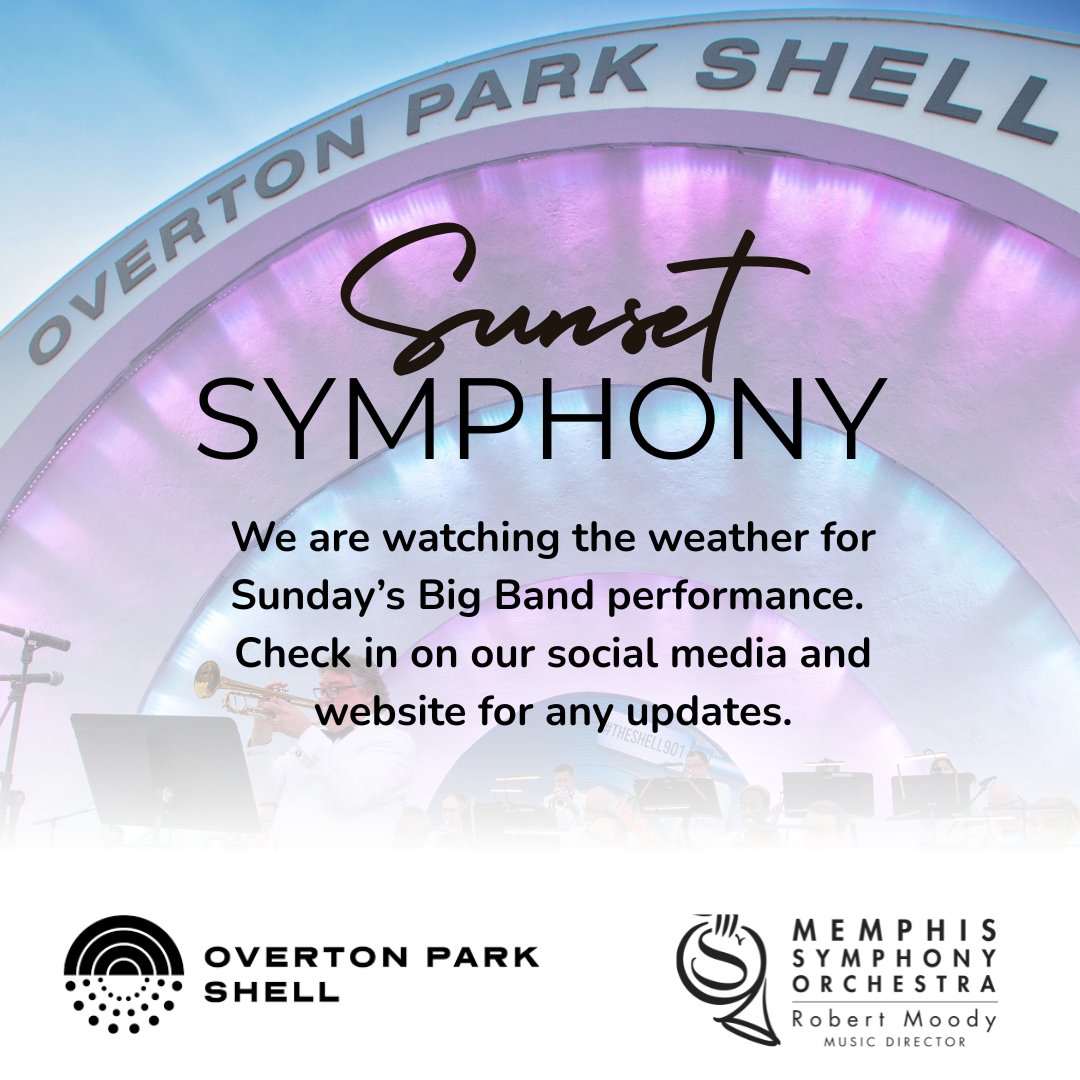 OVERTON PARK SHELL

Sunset
SYMPHONY

We are watching the weather for Sunday's Big Band performance. Check in on our social media and website for any updates.

#THESHELL901

OVERTON PARK SHELL

MEMPHIS SYMPHONY ORCHESTRA
Robert Moody
MUSIC DIRECTOR